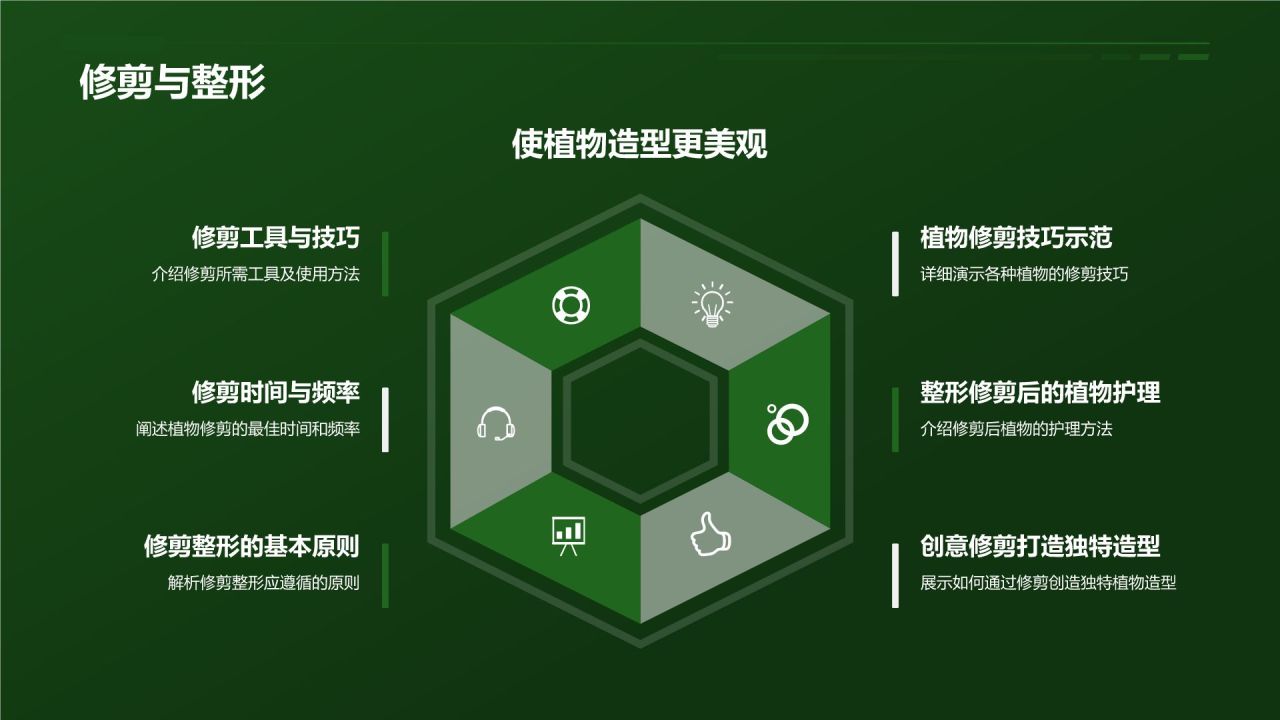 修剪与整形

使植物造型更美观

修剪工具与技巧
介绍修剪所需工具及使用方法

修剪时间与频率
阐述植物修剪的最佳时间和频率

修剪整形的基本原则
解析修剪整形应遵循的原则

植物修剪技巧示范
详细演示各种植物的修剪技巧

整形修剪后的植物护理
介绍修剪后植物的护理方法

创意修剪打造独特造型
展示如何通过修剪创造独特植物造型